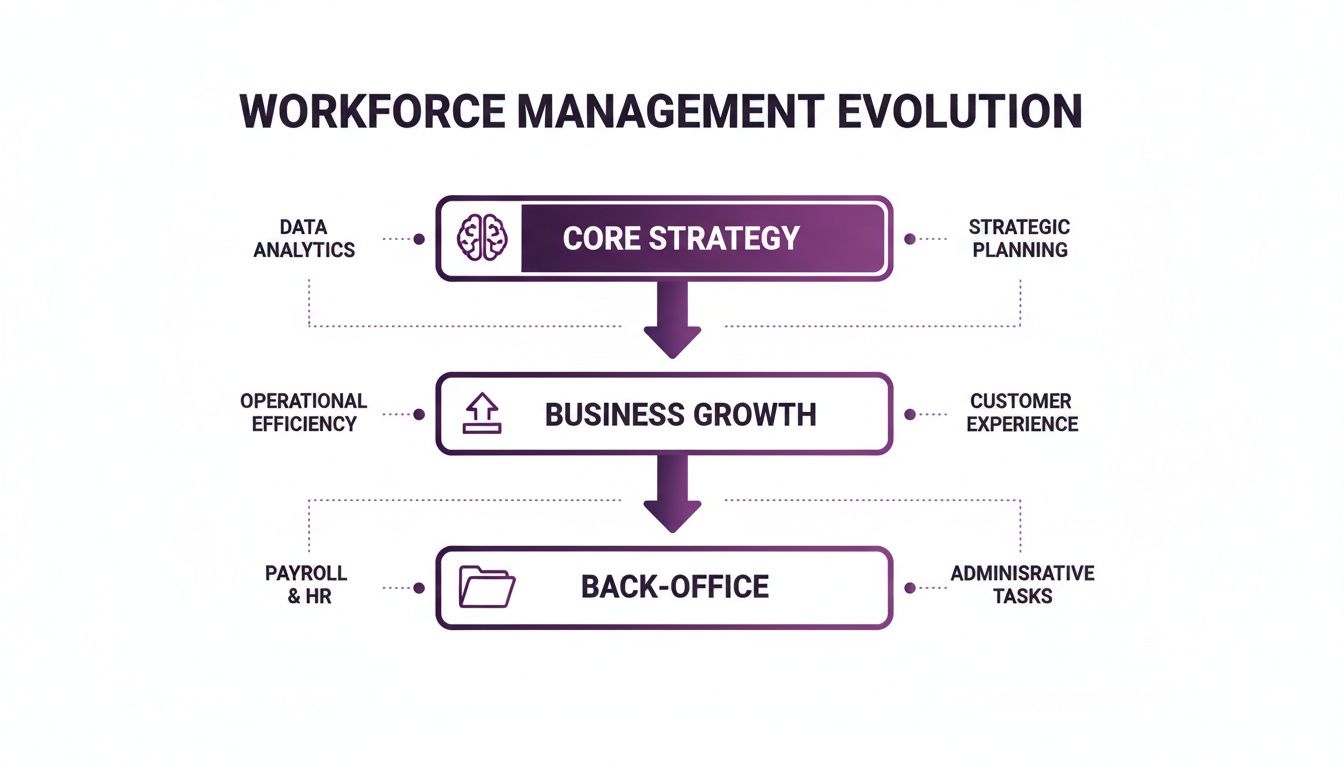 WORKFORCE MANAGEMENT EVOLUTION

DATA ANALYTICS

CORE STRATEGY

STRATEGIC PLANNING

OPERATIONAL EFFICIENCY

BUSINESS GROWTH

CUSTOMER EXPERIENCE

PAYROLL & HR

BACK-OFFICE

ADMINISRATIVE TASKS